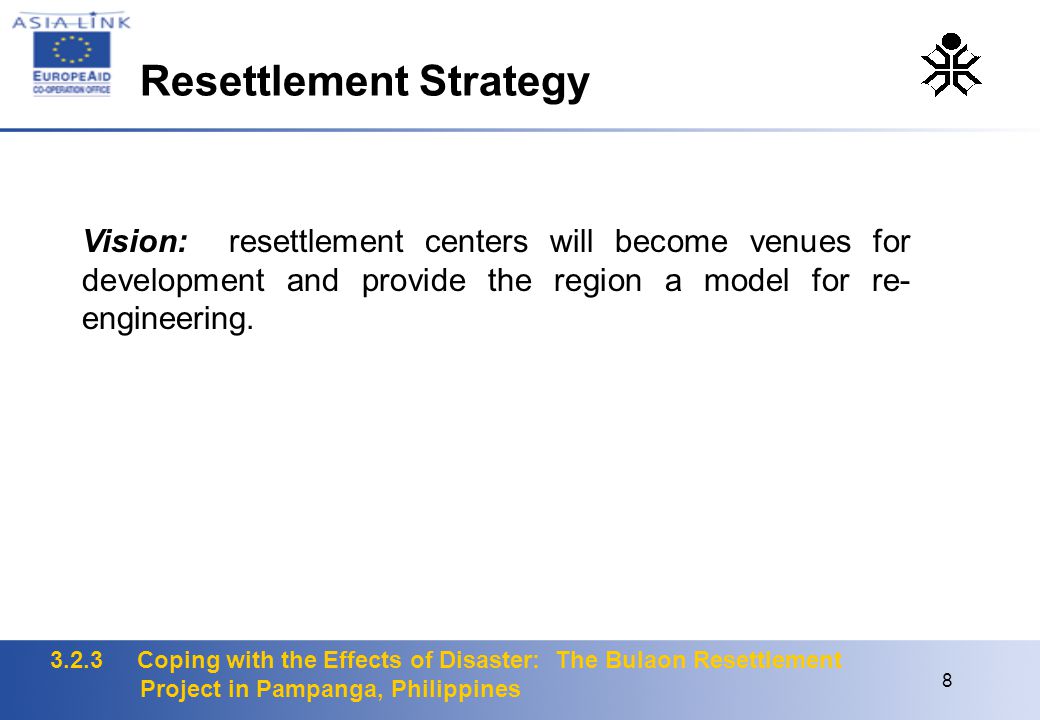 ASIA-LINK
EUROPEAID
CO-OPERATION OFFICE

Resettlement Strategy

Vision: resettlement centers will become venues for development and provide the region a model for re-engineering.

3.2.3 Coping with the Effects of Disaster: The Bulaon Resettlement Project in Pampanga, Philippines

8